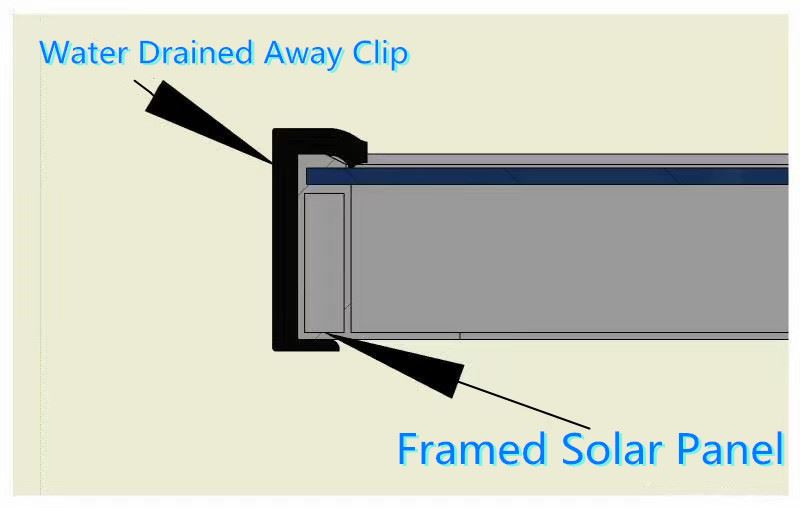 Water Drained Away Clip

Framed Solar Panel